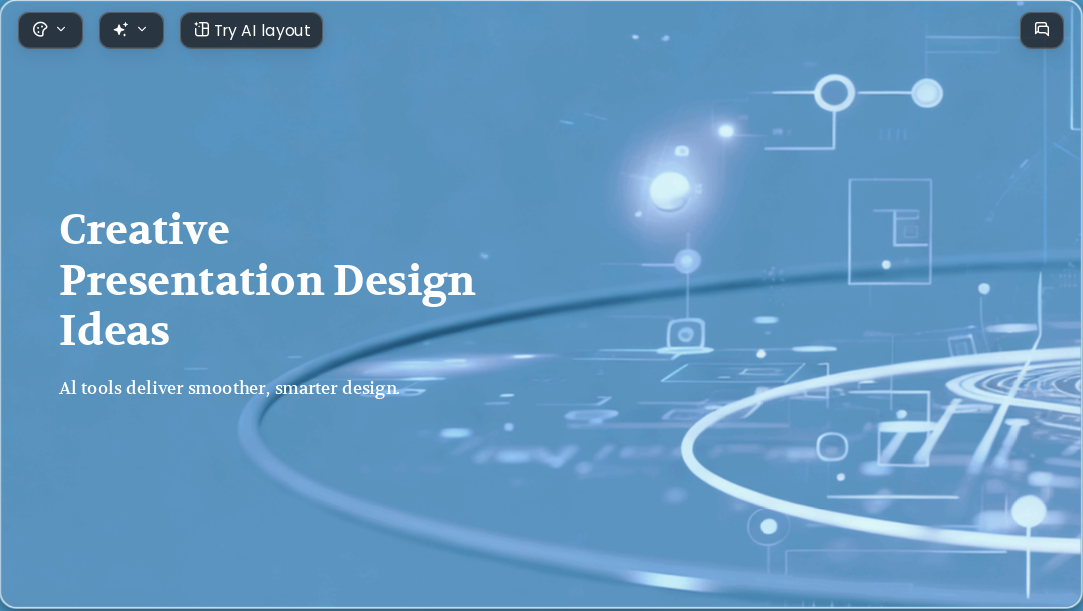 Try AI layout

Creative Presentation Design Ideas

AI tools deliver smoother, smarter design.